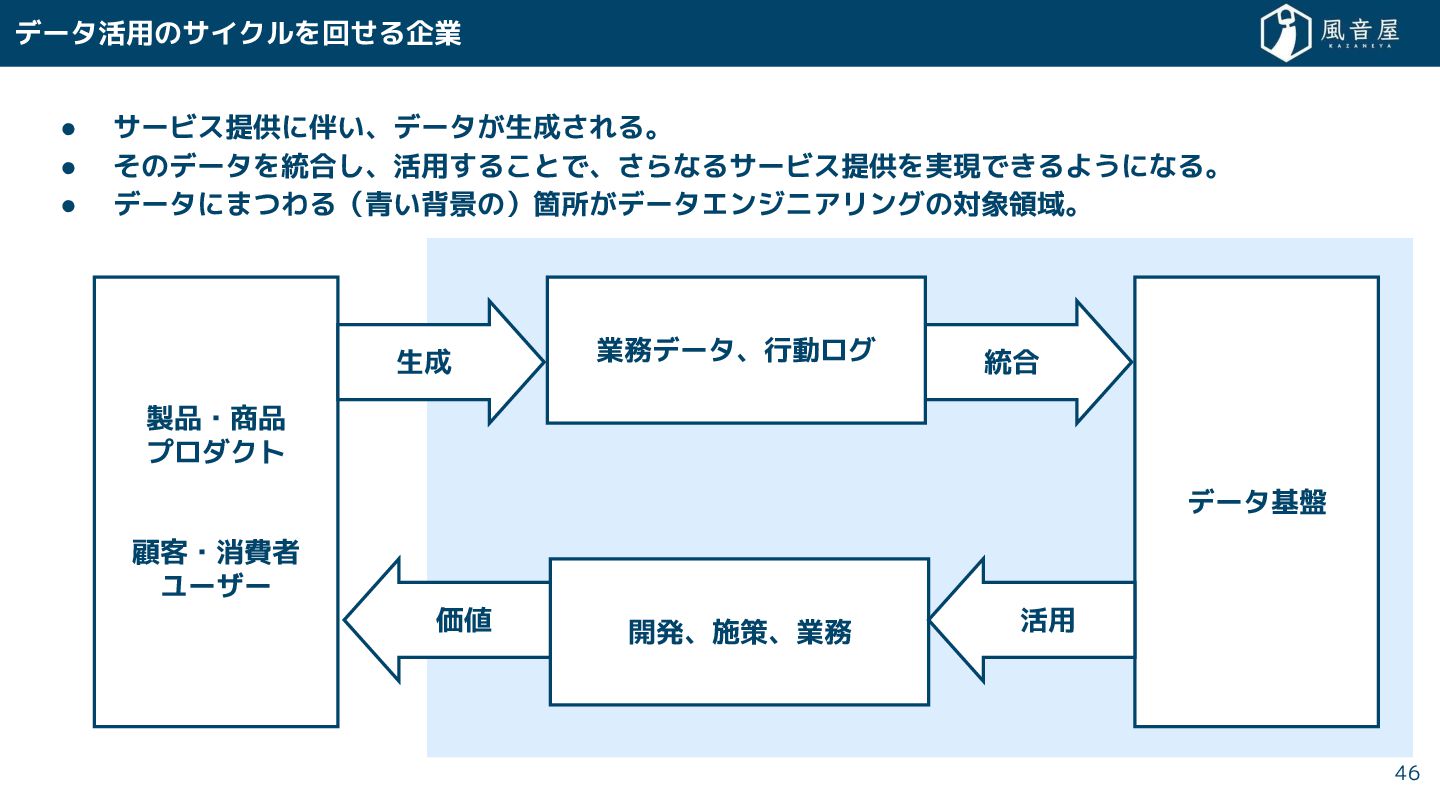 データ活用のサイクルを回せる企業

風音屋
KAZANEYA

● サービス提供に伴い、データが生成される。
● そのデータを統合し、活用することで、さらなるサービス提供を実現できるようになる。
● データにまつわる（青い背景の）箇所がデータエンジニアリングの対象領域。

製品・商品
プロダクト

顧客・消費者
ユーザー

生成

業務データ、行動ログ

統合

データ基盤

活用

開発、施策、業務

価値

46